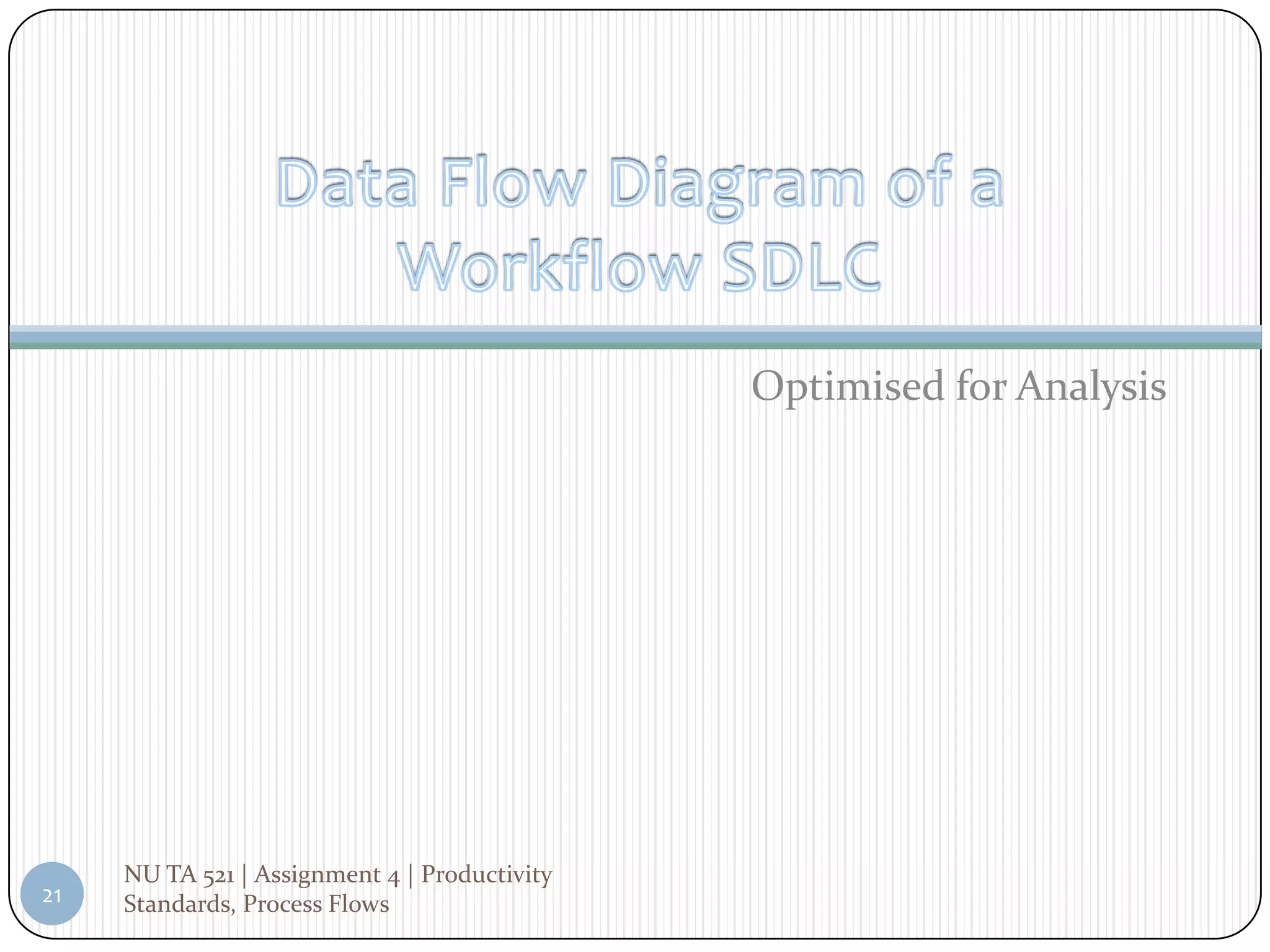 Data Flow Diagram of a Workflow SDLC

Optimised for Analysis

21

NU TA 521 | Assignment 4 | Productivity Standards, Process Flows